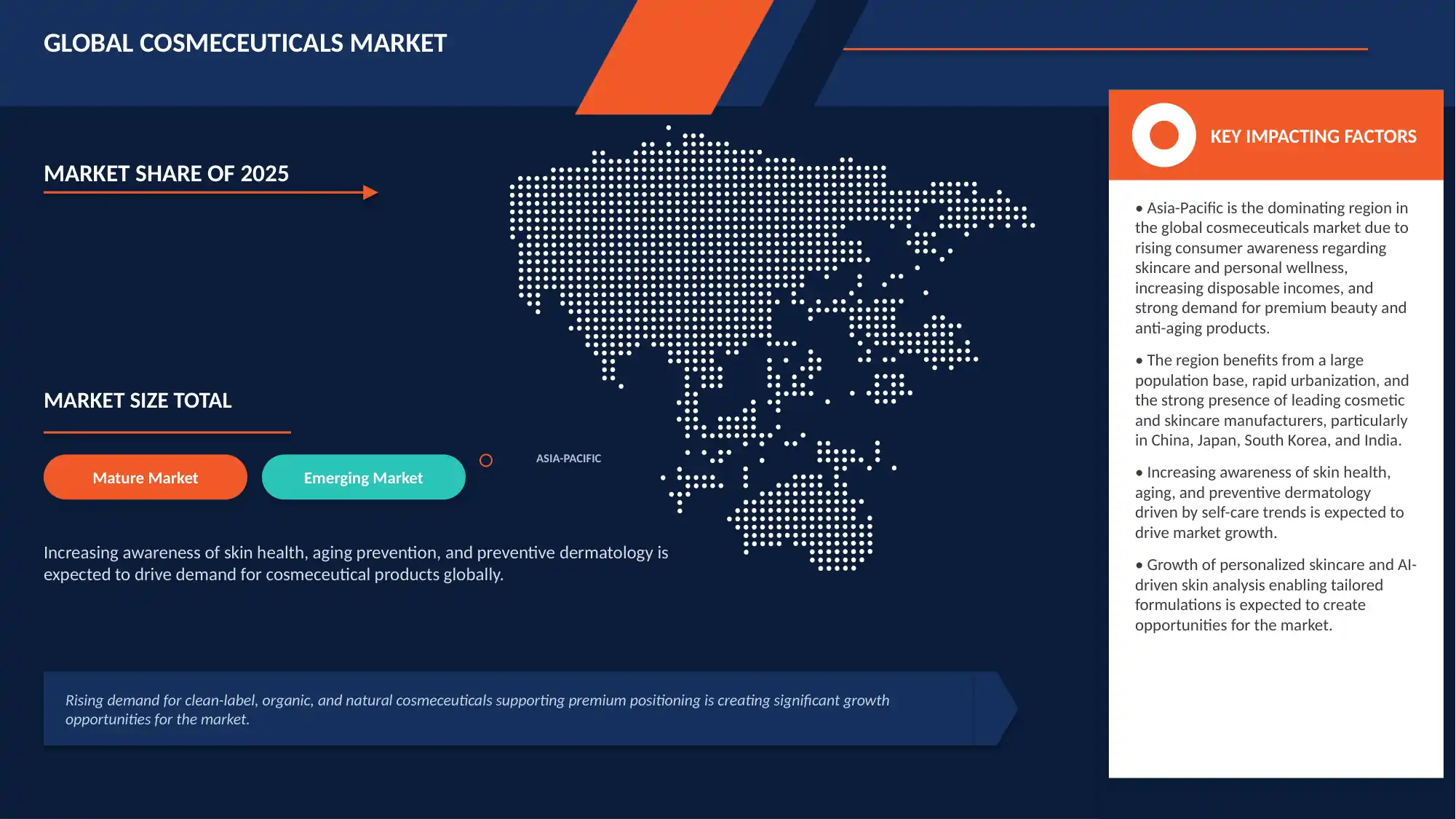 GLOBAL COSMECEUTICALS MARKET

MARKET SHARE OF 2025

MARKET SIZE TOTAL

Mature Market

Emerging Market

ASIA-PACIFIC

Increasing awareness of skin health, aging prevention, and preventive dermatology is expected to drive demand for cosmeceutical products globally.

Rising demand for clean-label, organic, and natural cosmeceuticals supporting premium positioning is creating significant growth opportunities for the market.

KEY IMPACTING FACTORS

• Asia-Pacific is the dominating region in the global cosmeceuticals market due to rising consumer awareness regarding skincare and personal wellness, increasing disposable incomes, and strong demand for premium beauty and anti-aging products.

• The region benefits from a large population base, rapid urbanization, and the strong presence of leading cosmetic and skincare manufacturers, particularly in China, Japan, South Korea, and India.

• Increasing awareness of skin health, aging, and preventive dermatology driven by self-care trends is expected to drive market growth.

• Growth of personalized skincare and AI-driven skin analysis enabling tailored formulations is expected to create opportunities for the market.